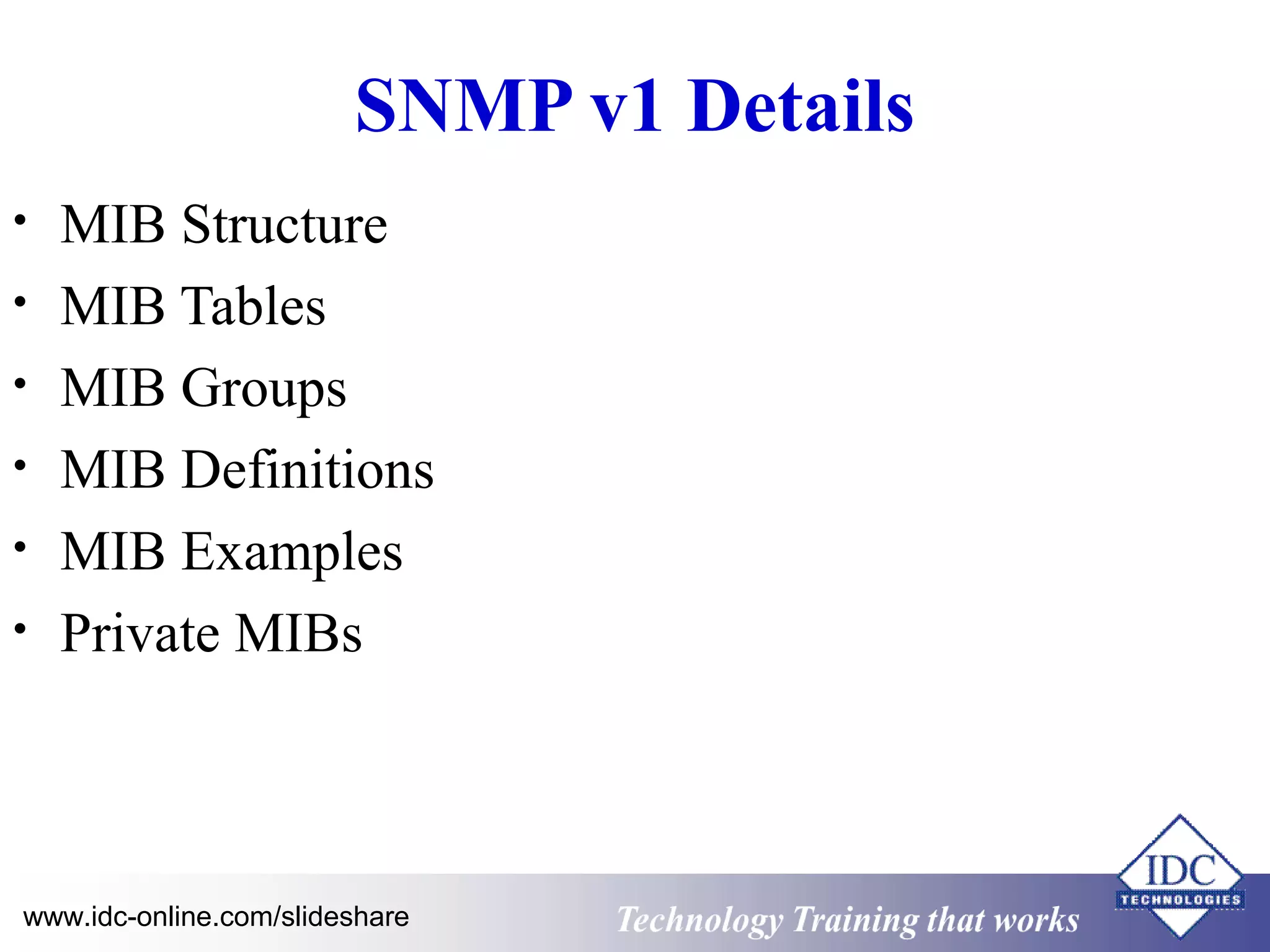 SNMP v1 Details

• MIB Structure
• MIB Tables
• MIB Groups
• MIB Definitions
• MIB Examples
• Private MIBs

www.idc-online.com/slideshare

Technology Training that works

IDC
TECHNOLOGIES